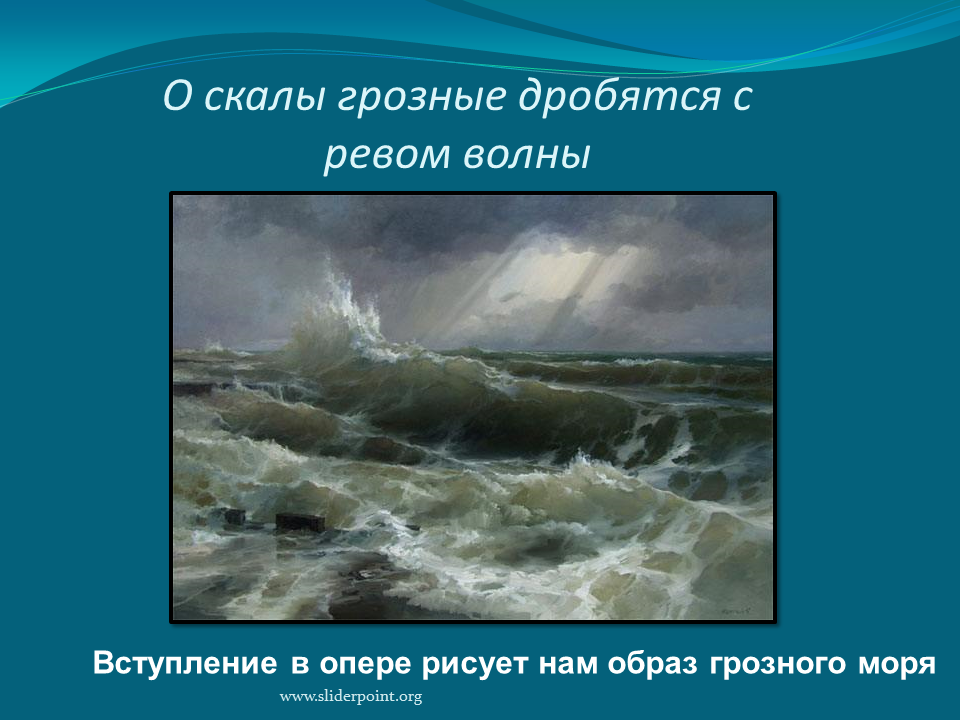 О скалы грозные дробятся с ревом волны

Вступление в опере рисует нам образ грозного моря

www.sliderpoint.org